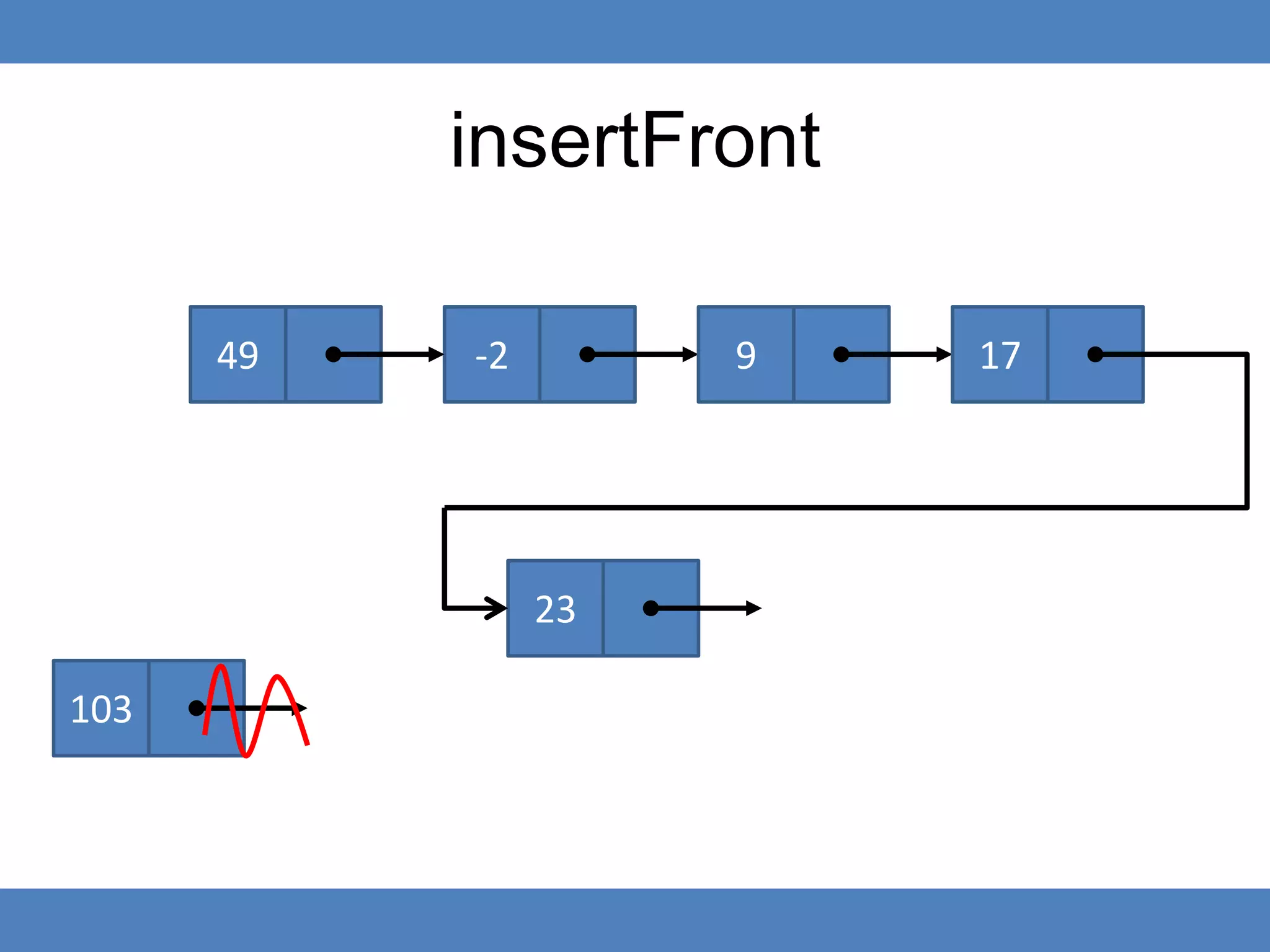 insertFront

49

-2

9

17

23

103